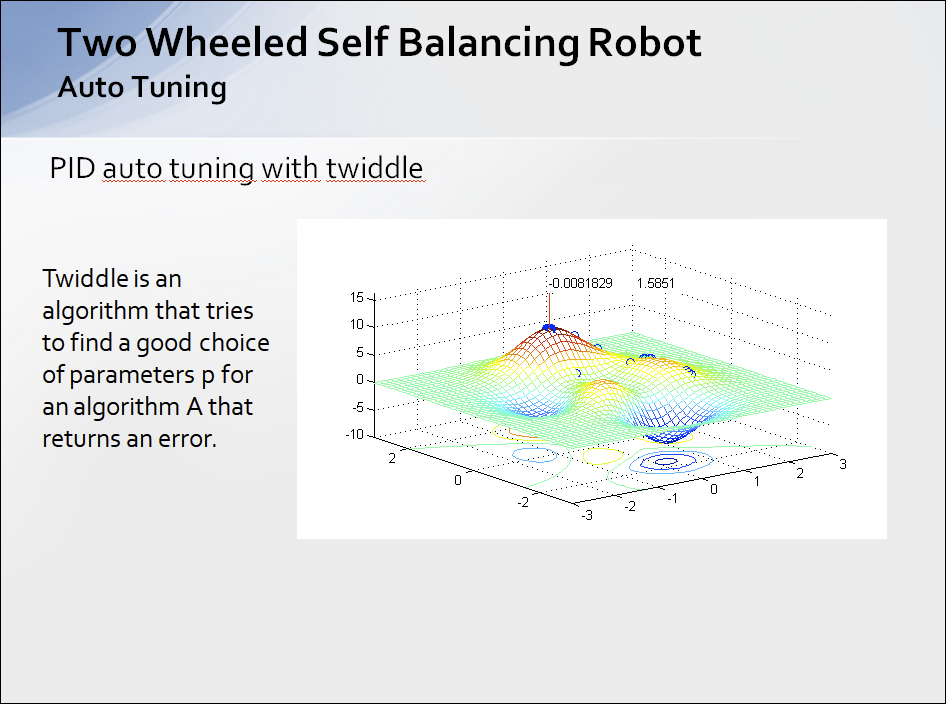 Two Wheeled Self Balancing Robot
Auto Tuning

PID auto tuning with twiddle

Twiddle is an algorithm that tries to find a good choice of parameters p for an algorithm A that returns an error.

-0.0081829 1.5851

15
10
5
0
-5
-10

2
0
-2

-3
-2
-1
0
1
2
3